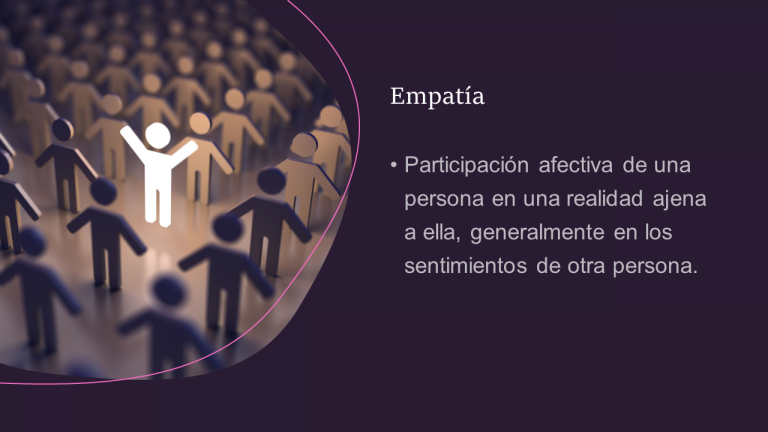 Empatía

• Participación afectiva de una persona en una realidad ajena a ella, generalmente en los sentimientos de otra persona.